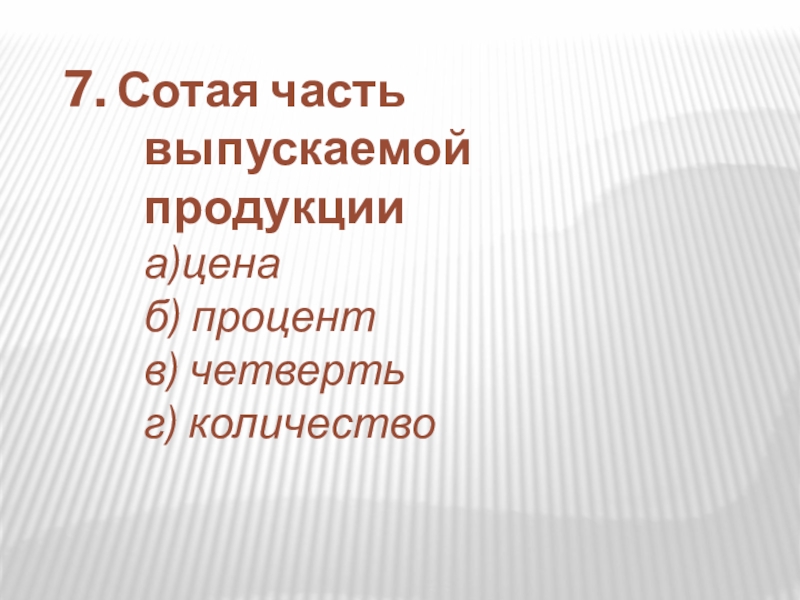 7. Сотая часть выпускаемой продукции
а)цена
б) процент
в) четверть
г) количество